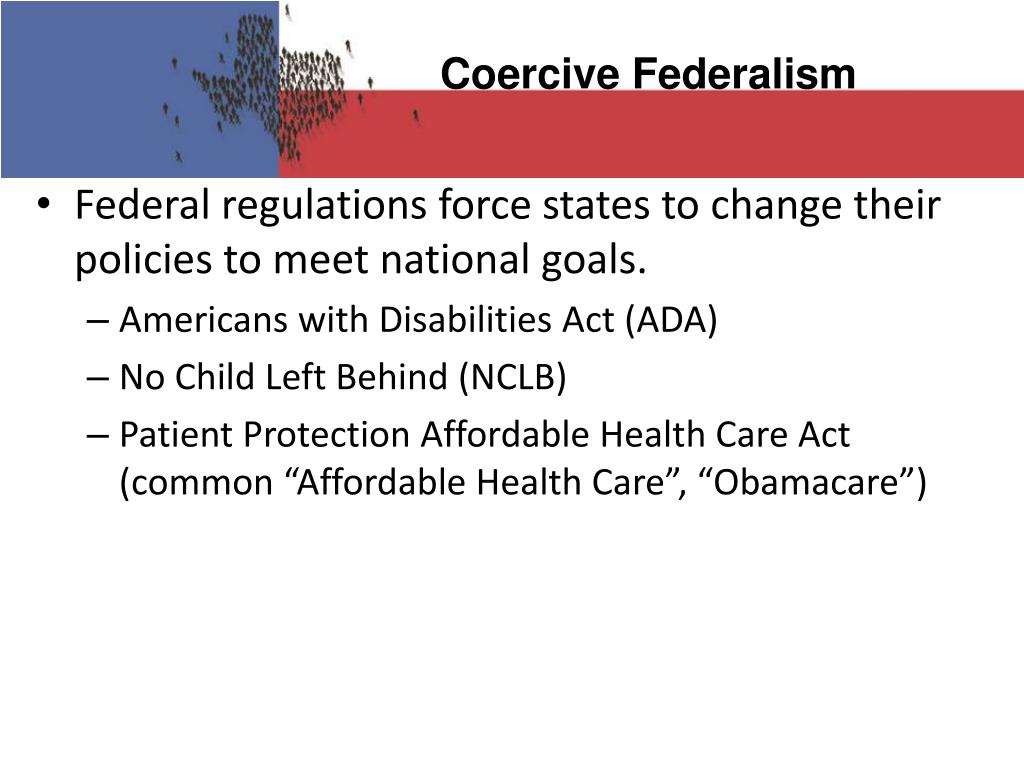 Coercive Federalism

• Federal regulations force states to change their policies to meet national goals.
– Americans with Disabilities Act (ADA)
– No Child Left Behind (NCLB)
– Patient Protection Affordable Health Care Act (common “Affordable Health Care”, “Obamacare”)